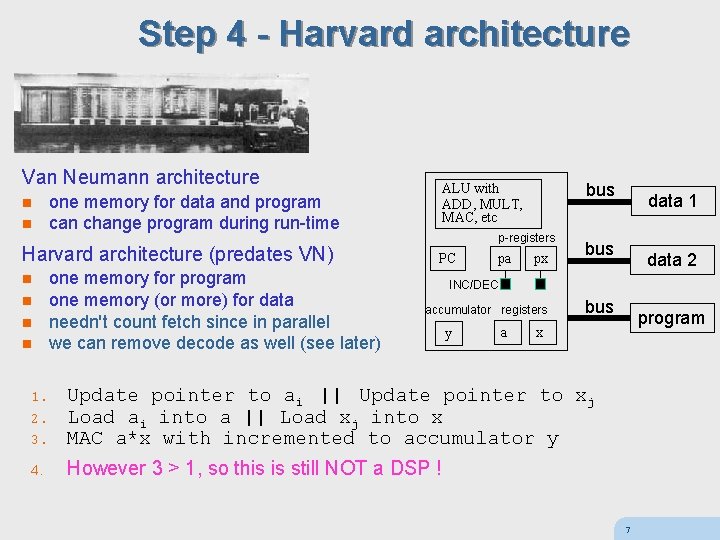 Step 4 - Harvard architecture

Van Neumann architecture
- one memory for data and program
- can change program during run-time

Harvard architecture (predates VN)
- one memory for program
- one memory (or more) for data
- needn't count fetch since in parallel
- we can remove decode as well (see later)

ALU with ADD, MULT, MAC, etc
p-registers
PC
pa
px
INC/DEC
accumulator registers
y
a
x
bus
data 1
bus
data 2
bus
program

1. Update pointer to $a_i$ || Update pointer to $x_j$
2. Load $a_i$ into a || Load $x_j$ into x
3. MAC a*x with incremented to accumulator y
4. However 3 > 1, so this is still NOT a DSP !

7